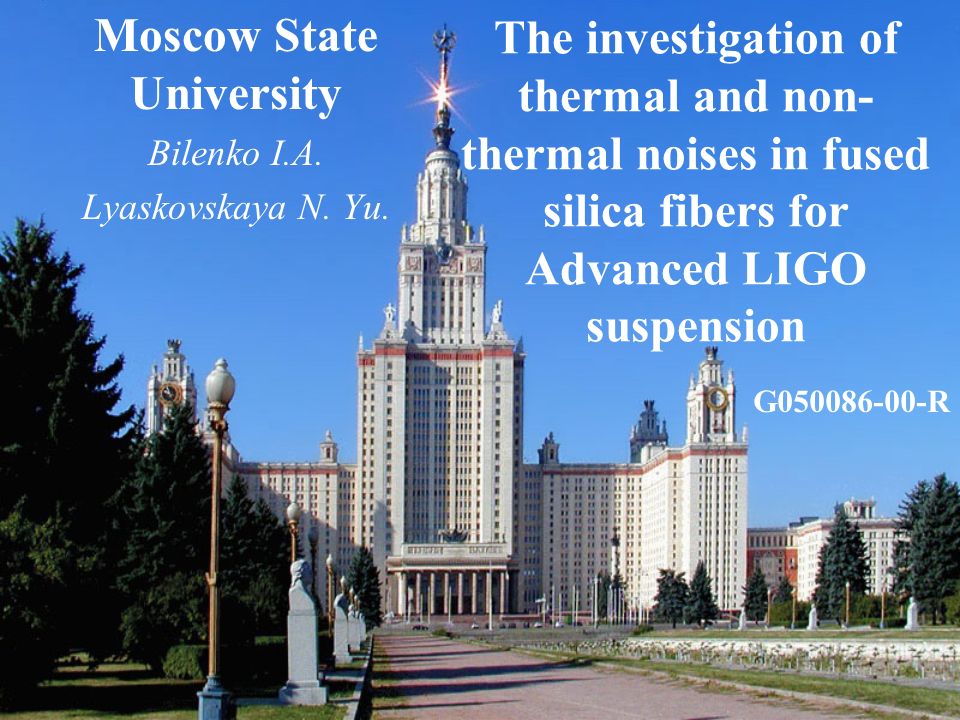 Moscow State University

Bilenko I.A.

Lyaskovskaya N. Yu.

The investigation of thermal and non-thermal noises in fused silica fibers for Advanced LIGO suspension

G050086-00-R